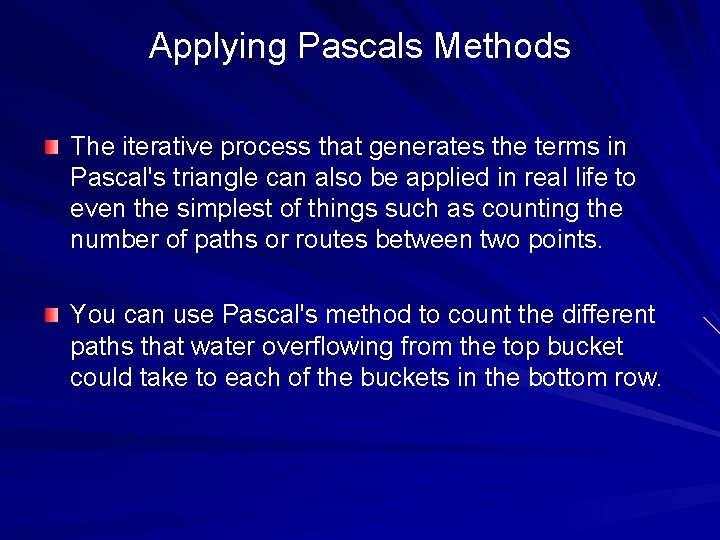 Applying Pascals Methods

The iterative process that generates the terms in Pascal's triangle can also be applied in real life to even the simplest of things such as counting the number of paths or routes between two points.

You can use Pascal's method to count the different paths that water overflowing from the top bucket could take to each of the buckets in the bottom row.